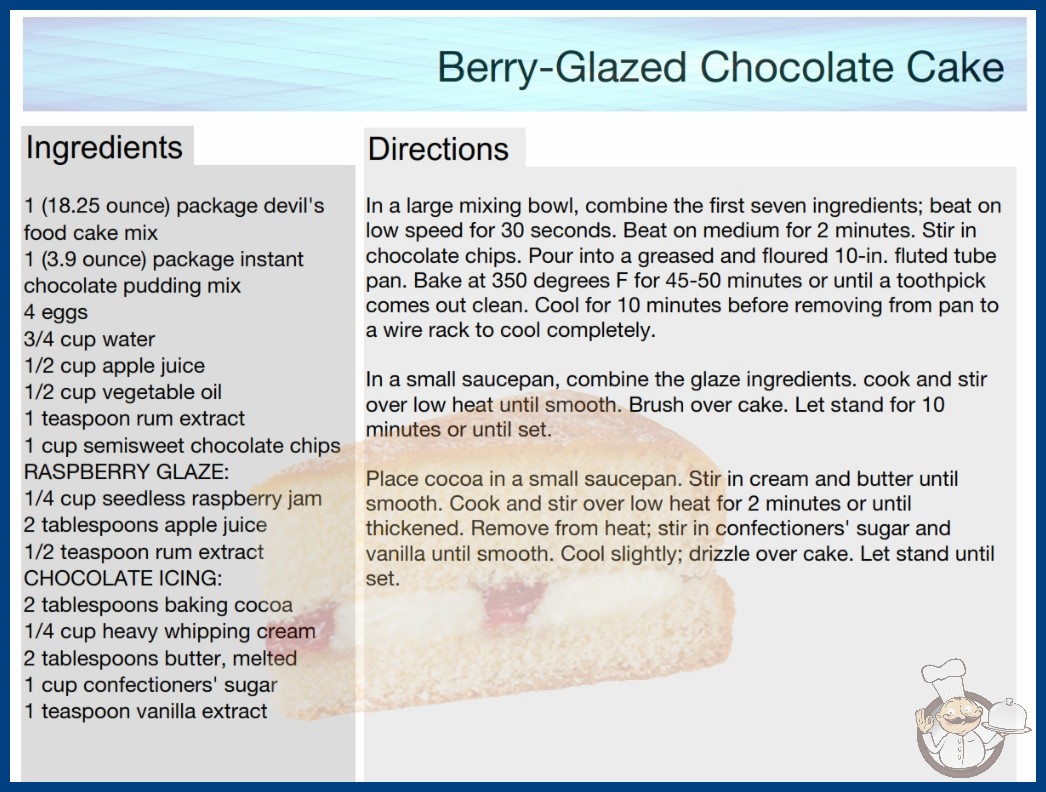 Berry-Glazed Chocolate Cake

Ingredients

1 (18.25 ounce) package devil's food cake mix
1 (3.9 ounce) package instant chocolate pudding mix
4 eggs
3/4 cup water
1/2 cup apple juice
1/2 cup vegetable oil
1 teaspoon rum extract
1 cup semisweet chocolate chips
RASPBERRY GLAZE:
1/4 cup seedless raspberry jam
2 tablespoons apple juice
1/2 teaspoon rum extract
CHOCOLATE ICING:
2 tablespoons baking cocoa
1/4 cup heavy whipping cream
2 tablespoons butter, melted
1 cup confectioners' sugar
1 teaspoon vanilla extract

Directions

In a large mixing bowl, combine the first seven ingredients; beat on low speed for 30 seconds. Beat on medium for 2 minutes. Stir in chocolate chips. Pour into a greased and floured 10-in. fluted tube pan. Bake at 350 degrees F for 45-50 minutes or until a toothpick comes out clean. Cool for 10 minutes before removing from pan to a wire rack to cool completely.

In a small saucepan, combine the glaze ingredients. cook and stir over low heat until smooth. Brush over cake. Let stand for 10 minutes or until set.

Place cocoa in a small saucepan. Stir in cream and butter until smooth. Cook and stir over low heat for 2 minutes or until thickened. Remove from heat; stir in confectioners' sugar and vanilla until smooth. Cool slightly; drizzle over cake. Let stand until set.